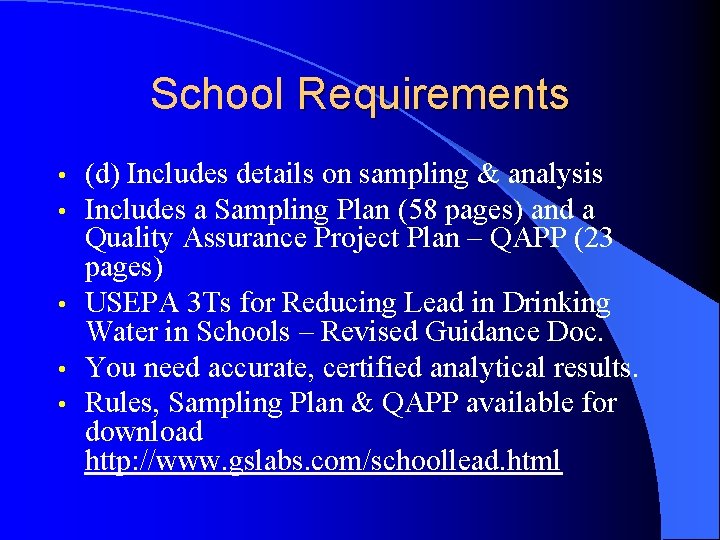 School Requirements

• (d) Includes details on sampling & analysis
• Includes a Sampling Plan (58 pages) and a Quality Assurance Project Plan – QAPP (23 pages)
• USEPA 3Ts for Reducing Lead in Drinking Water in Schools – Revised Guidance Doc.
• You need accurate, certified analytical results.
• Rules, Sampling Plan & QAPP available for download http://www.gslabs.com/schoollead.html